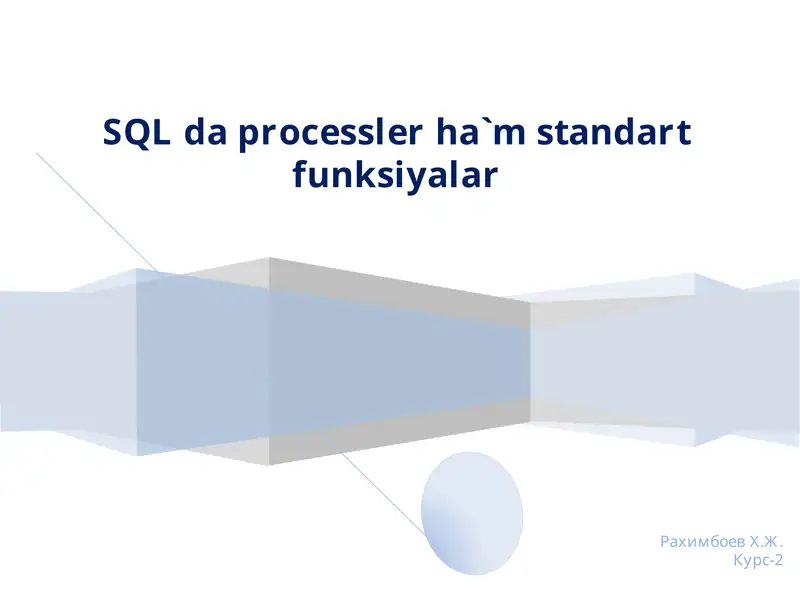 SQL da processler ha`m standart funksiyalar

Рахимбоев Х.Ж.
Курс-2